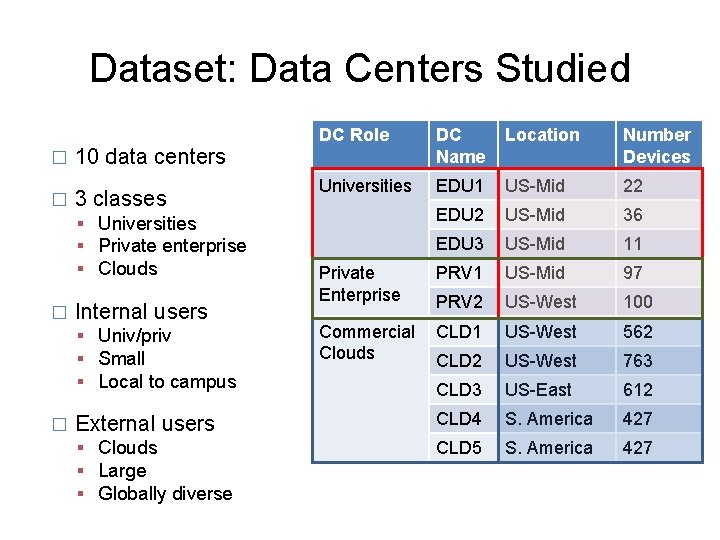 Dataset: Data Centers Studied

□ 10 data centers

□ 3 classes
▪ Universities
▪ Private enterprise
▪ Clouds

□ Internal users
▪ Univ/priv
▪ Small
▪ Local to campus

□ External users
▪ Clouds
▪ Large
▪ Globally diverse

| DC Role | DC Name | Location | Number Devices |
|---|---|---|---|
| Universities | EDU1 | US-Mid | 22 |
| | EDU2 | US-Mid | 36 |
| | EDU3 | US-Mid | 11 |
| Private Enterprise | PRV1 | US-Mid | 97 |
| | PRV2 | US-West | 100 |
| Commercial Clouds | CLD1 | US-West | 562 |
| | CLD2 | US-West | 763 |
| | CLD3 | US-East | 612 |
| | CLD4 | S. America | 427 |
| | CLD5 | S. America | 427 |